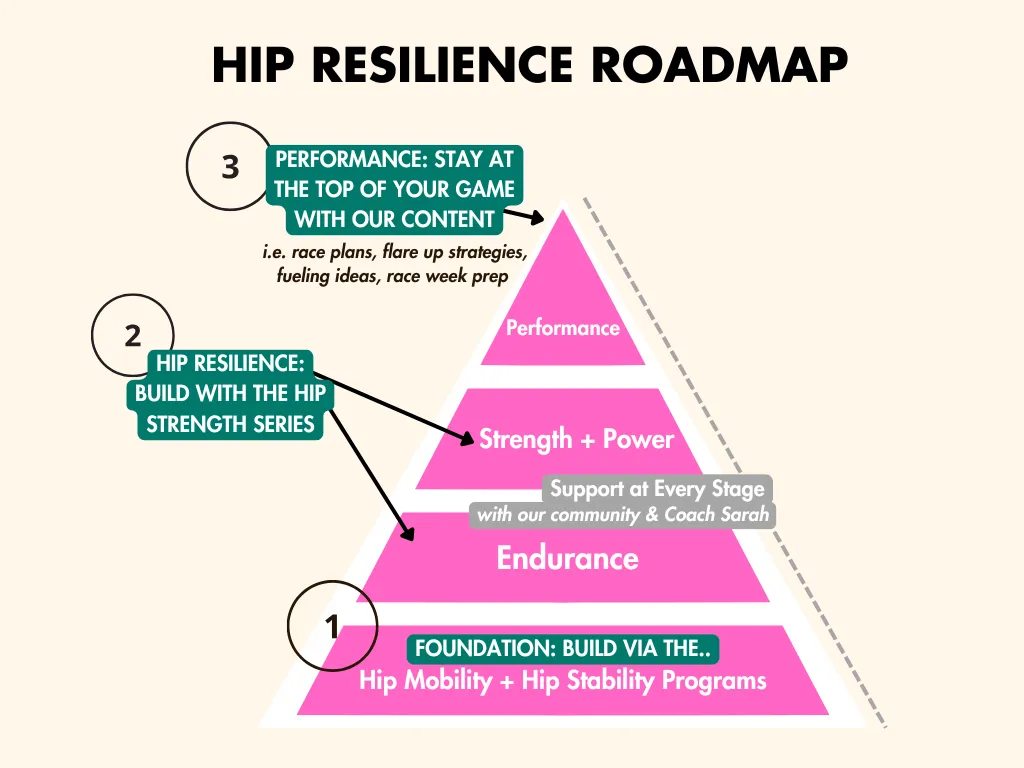 HIP RESILIENCE ROADMAP

3

PERFORMANCE: STAY AT THE TOP OF YOUR GAME WITH OUR CONTENT

i.e. race plans, flare up strategies, fueling ideas, race week prep

Performance

2

HIP RESILIENCE: BUILD WITH THE HIP STRENGTH SERIES

Strength + Power

Support at Every Stage
with our community & Coach Sarah

Endurance

1

FOUNDATION: BUILD VIA THE..
Hip Mobility + Hip Stability Programs